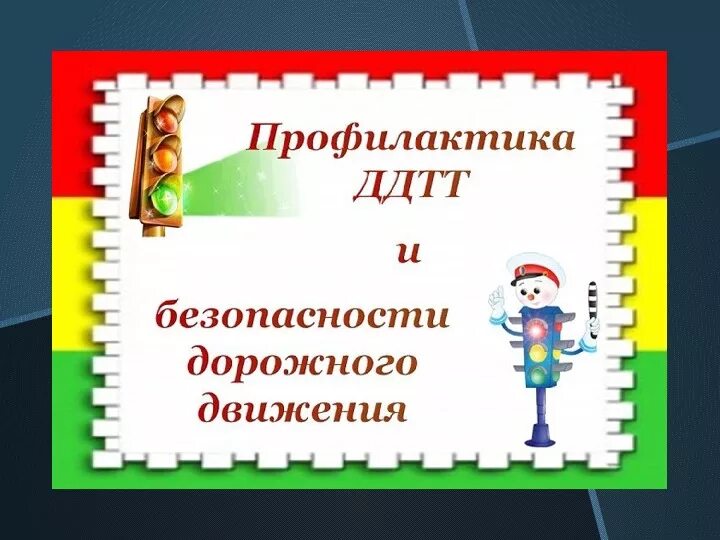 Профилактика ДДТТ

и

безопасности дорожного движения